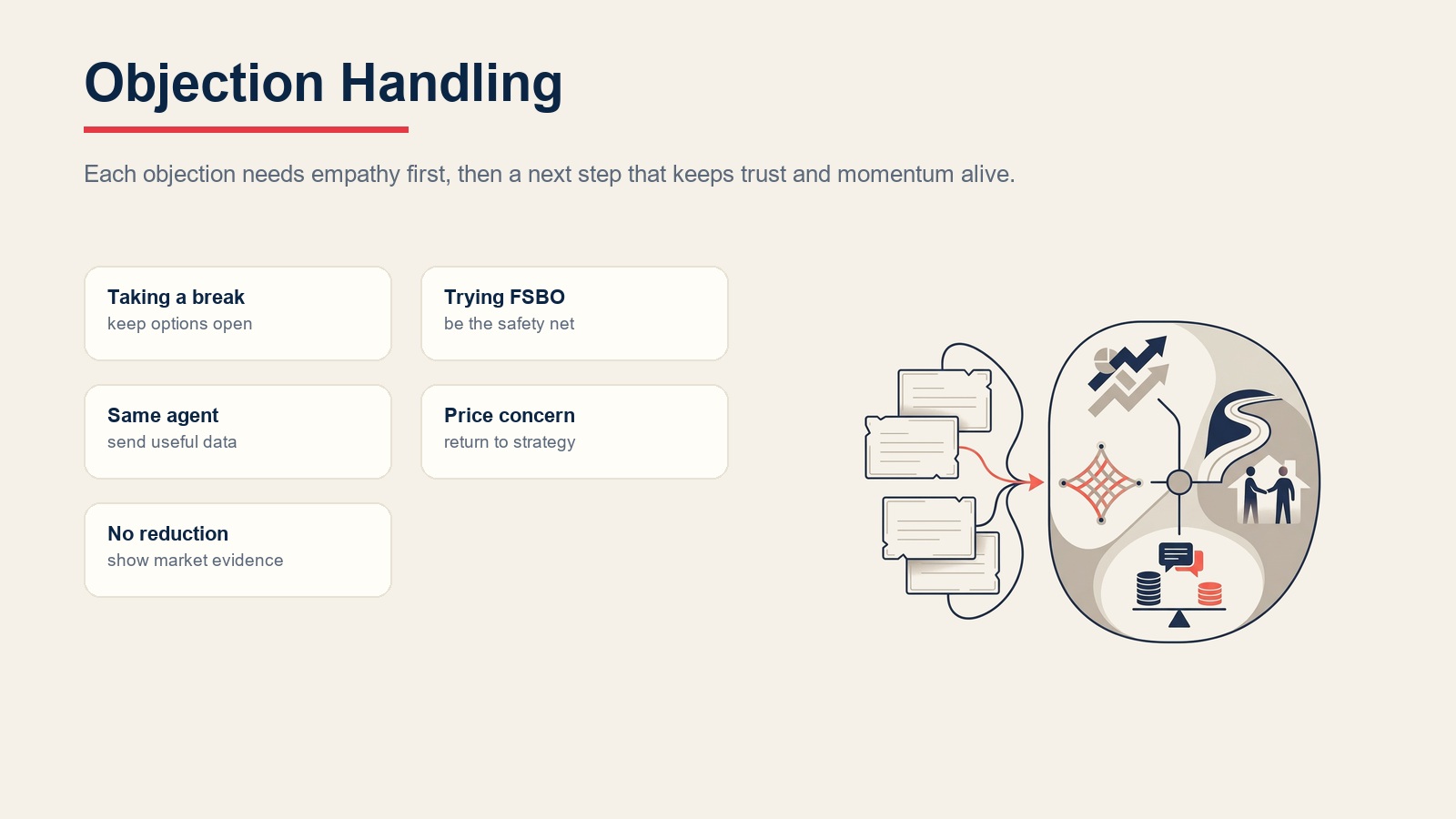 Objection Handling

Each objection needs empathy first, then a next step that keeps trust and momentum alive.

Taking a break
keep options open

Trying FSBO
be the safety net

Same agent
send useful data

Price concern
return to strategy

No reduction
show market evidence